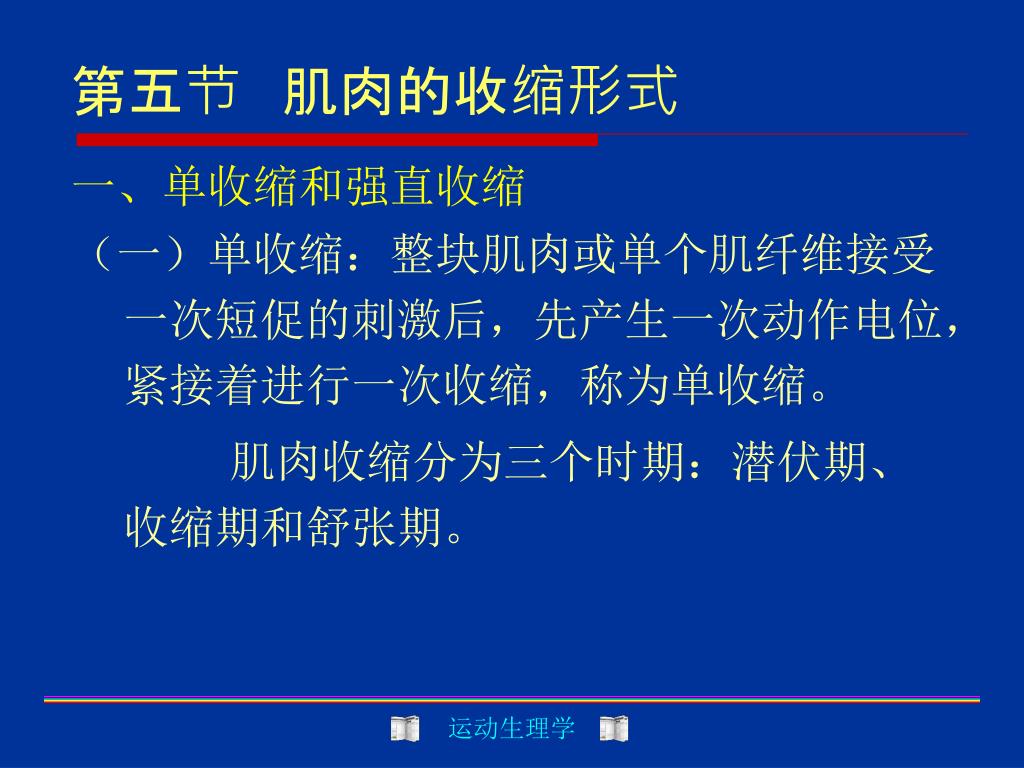 第五节 肌肉的收缩形式

一、单收缩和强直收缩

（一）单收缩：整块肌肉或单个肌纤维接受一次短促的刺激后，先产生一次动作电位，紧接着进行一次收缩，称为单收缩。

肌肉收缩分为三个时期：潜伏期、收缩期和舒张期。

运动生理学